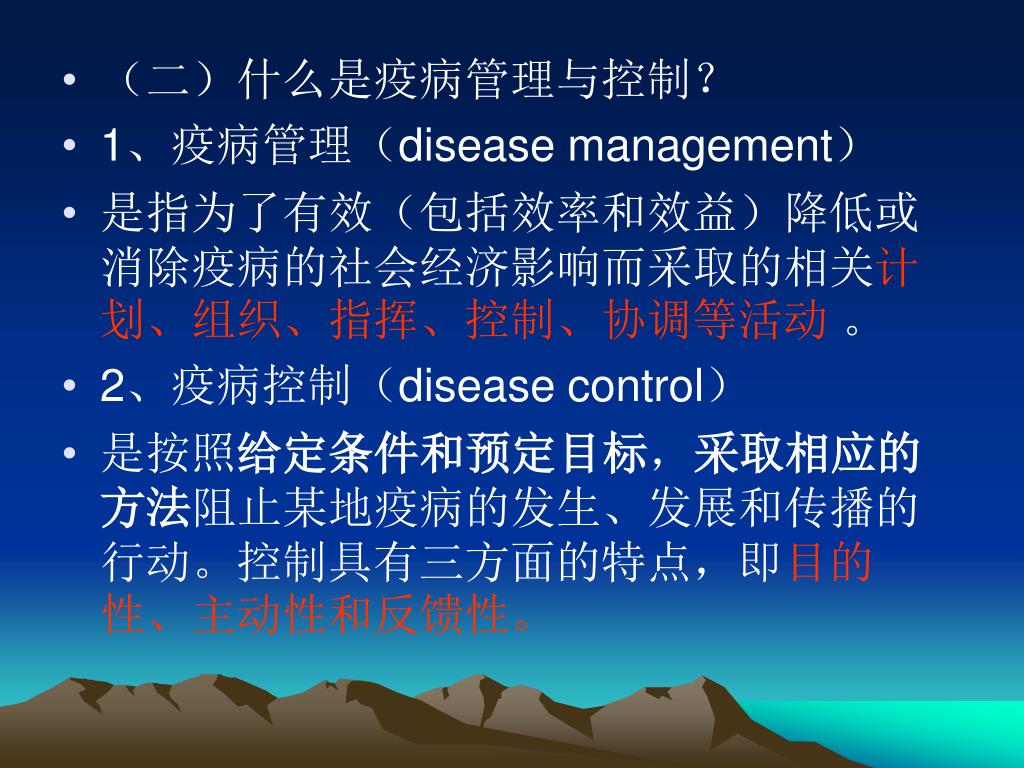 • （二）什么是疫病管理与控制？

• 1、疫病管理（disease management）

• 是指为了有效（包括效率和效益）降低或消除疫病的社会经济影响而采取的相关计划、组织、指挥、控制、协调等活动 。

• 2、疫病控制（disease control）

• 是按照给定条件和预定目标，采取相应的方法阻止某地疫病的发生、发展和传播的行动。控制具有三方面的特点，即目的性、主动性和反馈性。